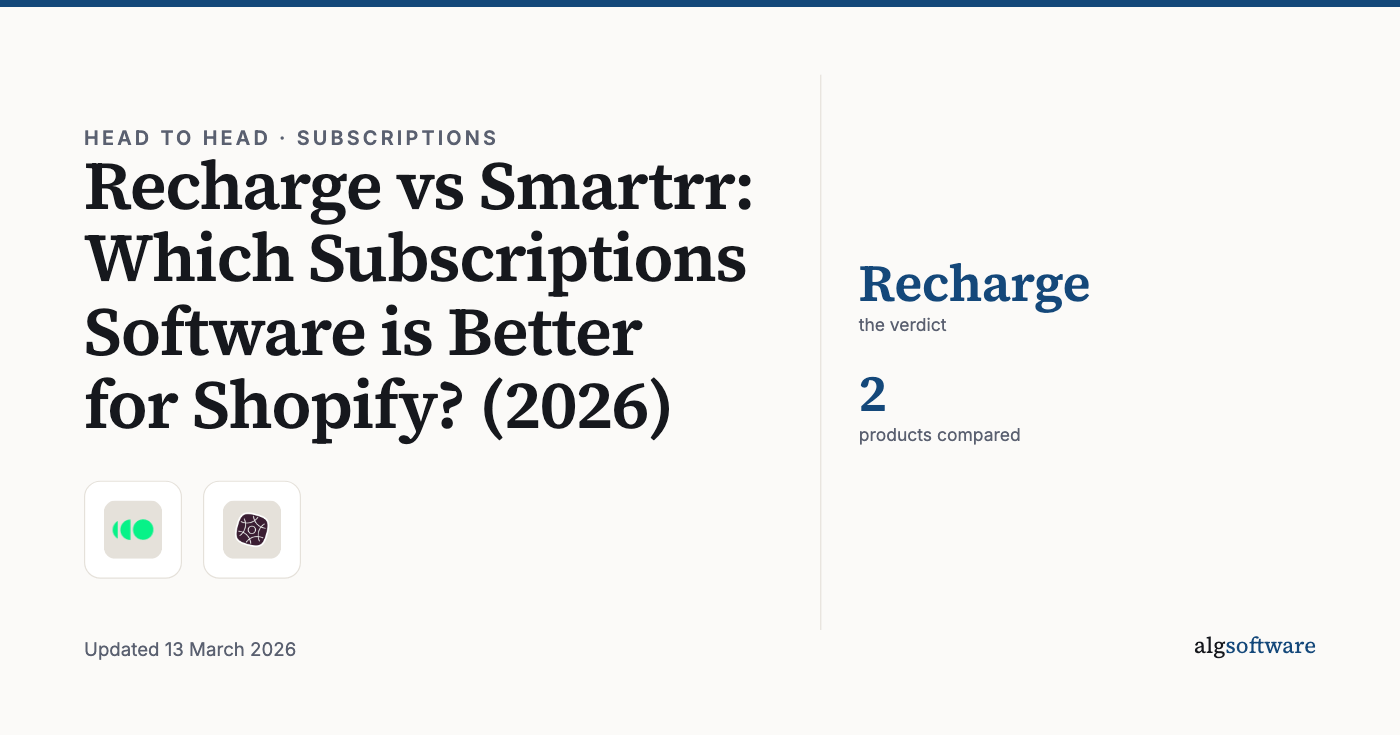 HEAD TO HEAD · SUBSCRIPTIONS

Recharge vs Smartrr: Which Subscriptions Software is Better for Shopify? (2026)

Updated 13 March 2026

Recharge
the verdict

2
products compared

algsoftware